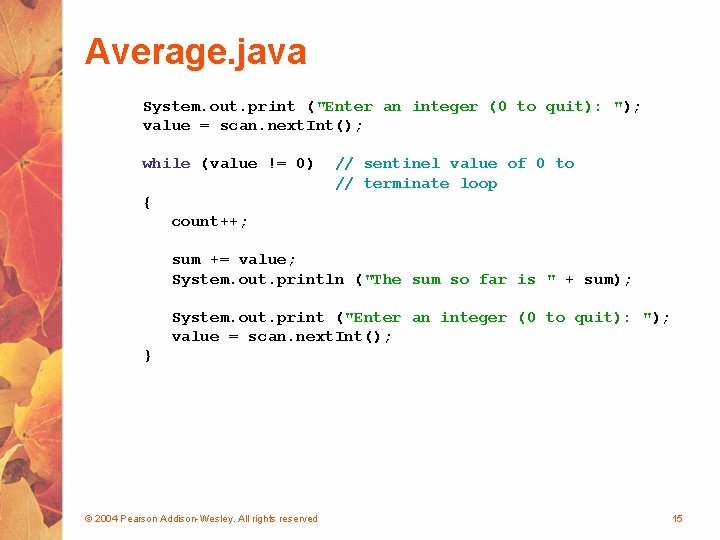 Average.java

System.out.print ("Enter an integer (0 to quit): ");
value = scan.nextInt();

while (value != 0)  // sentinel value of 0 to
                    // terminate loop
{
   count++;

   sum += value;
   System.out.println ("The sum so far is " + sum);

   System.out.print ("Enter an integer (0 to quit): ");
   value = scan.nextInt();
}

© 2004 Pearson Addison-Wesley. All rights reserved

15